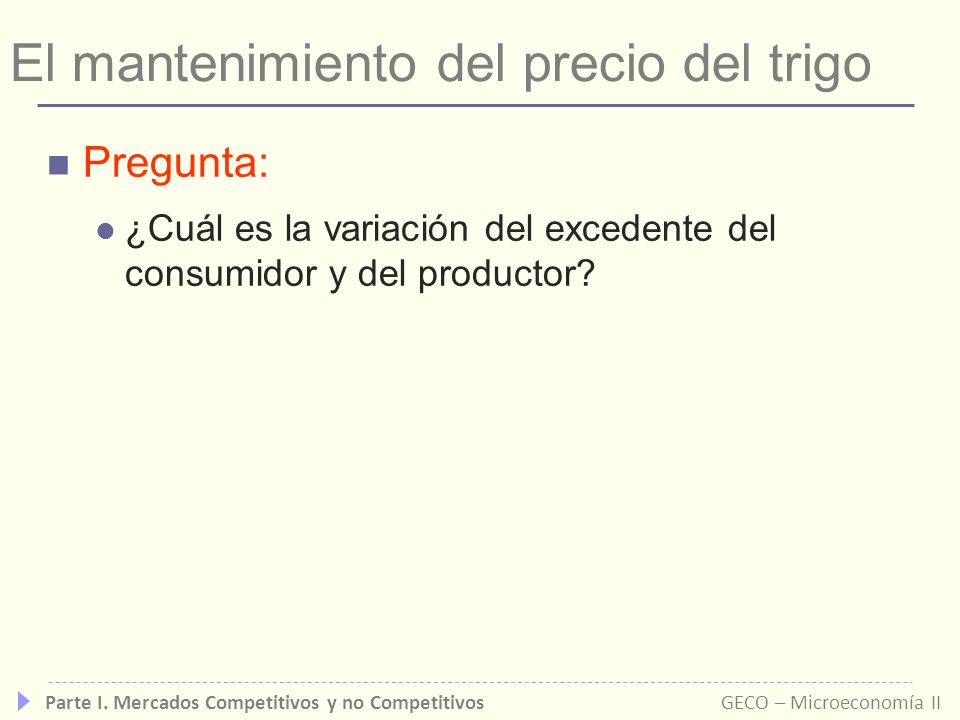 El mantenimiento del precio del trigo

Pregunta:

¿Cuál es la variación del excedente del consumidor y del productor?

Parte I. Mercados Competitivos y no Competitivos

GECO – Microeconomía II